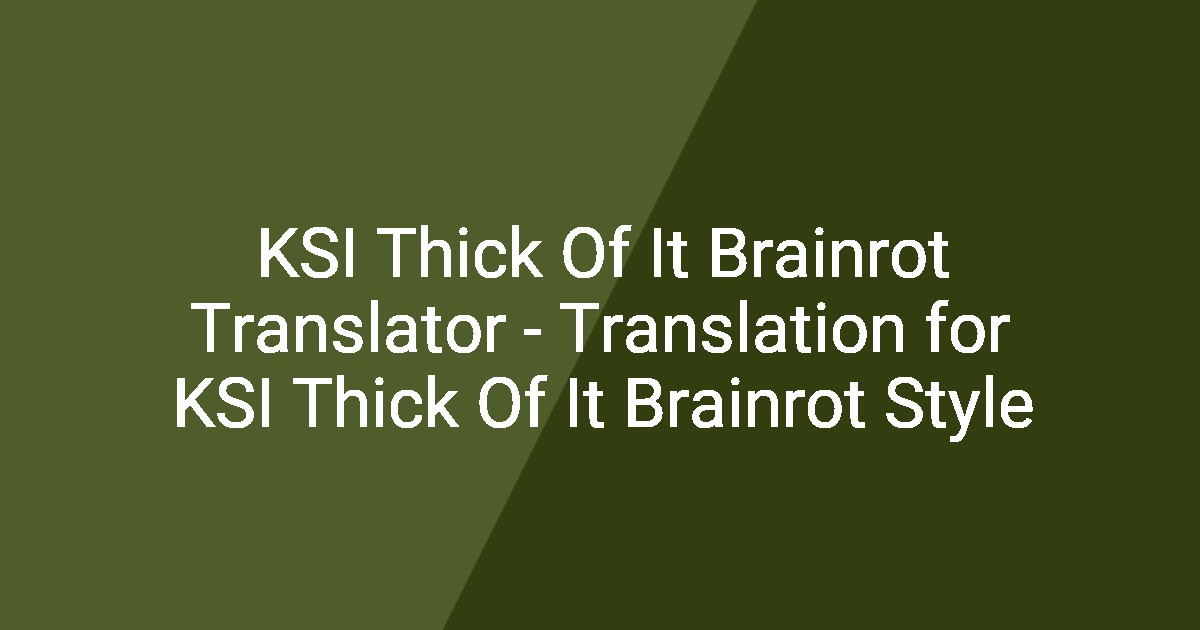 KSI Thick Of It Brainrot Translator - Translation for KSI Thick Of It Brainrot Style